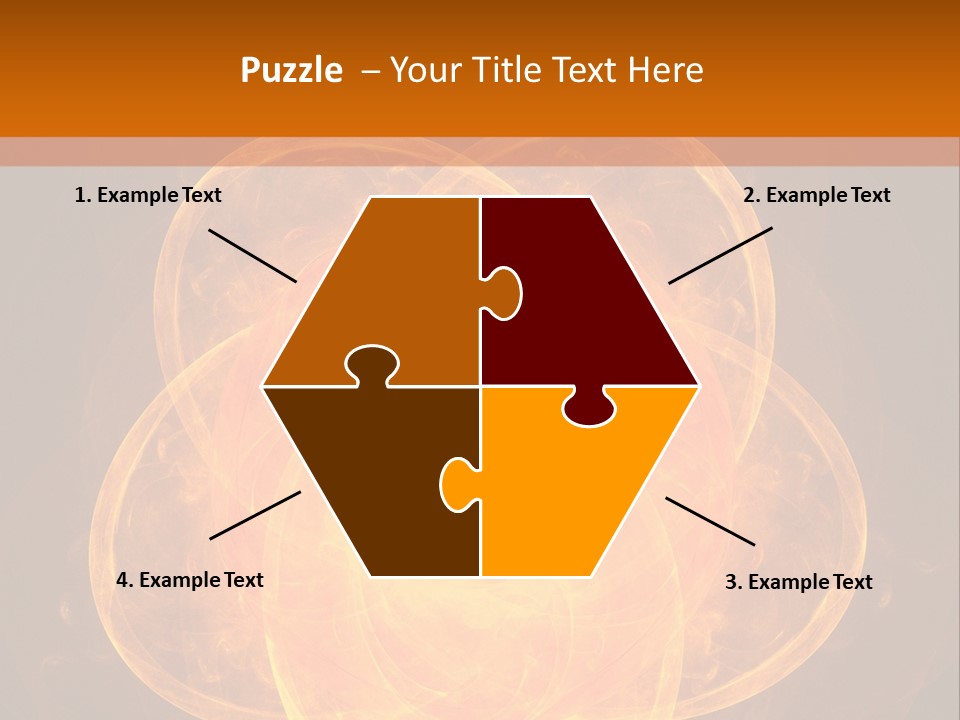 Puzzle – Your Title Text Here

1. Example Text

2. Example Text

4. Example Text

3. Example Text